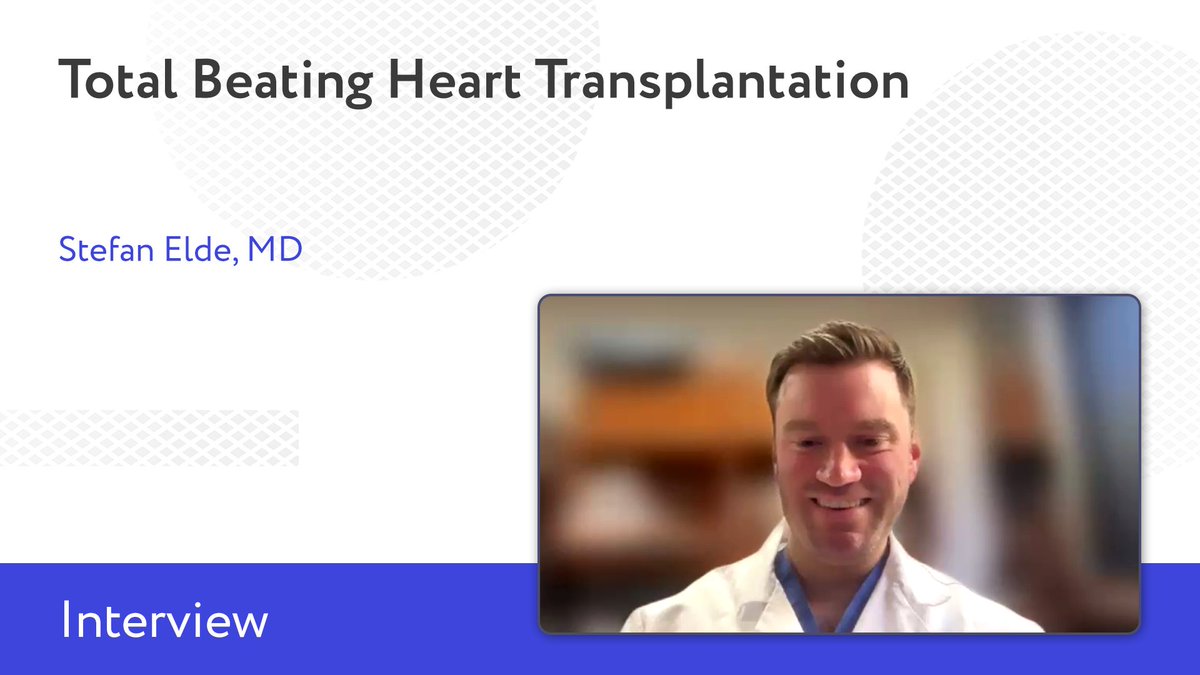 Total Beating Heart Transplantation

Stefan Elde, MD

Interview